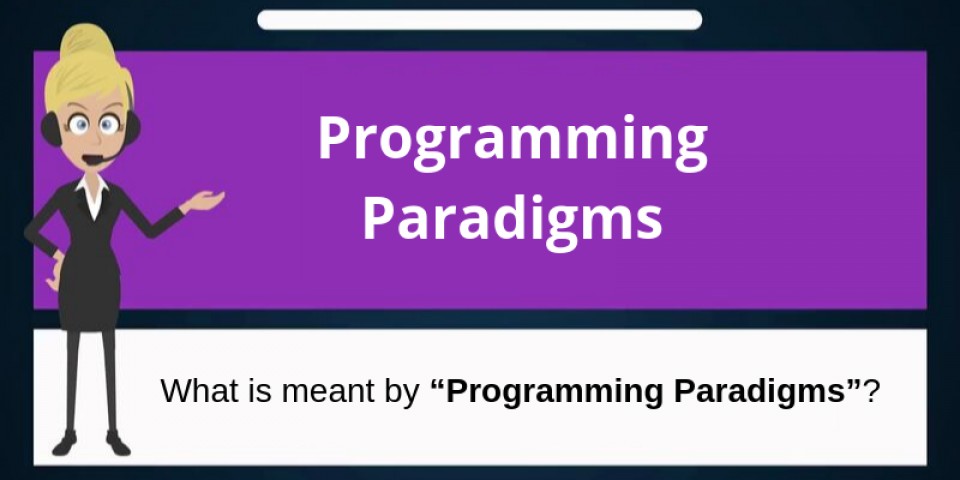 Programming Paradigms

What is meant by “Programming Paradigms”?